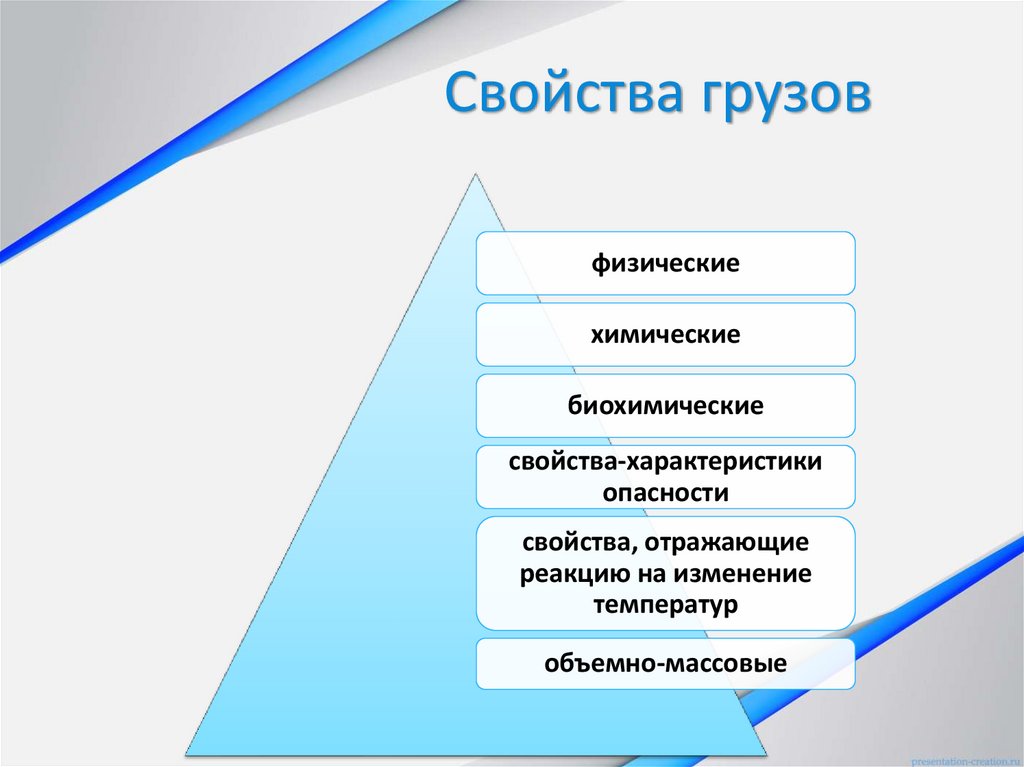 Свойства грузов

физические

химические

биохимические

свойства-характеристики опасности

свойства, отражающие реакцию на изменение температур

объемно-массовые

presentation-creation.ru